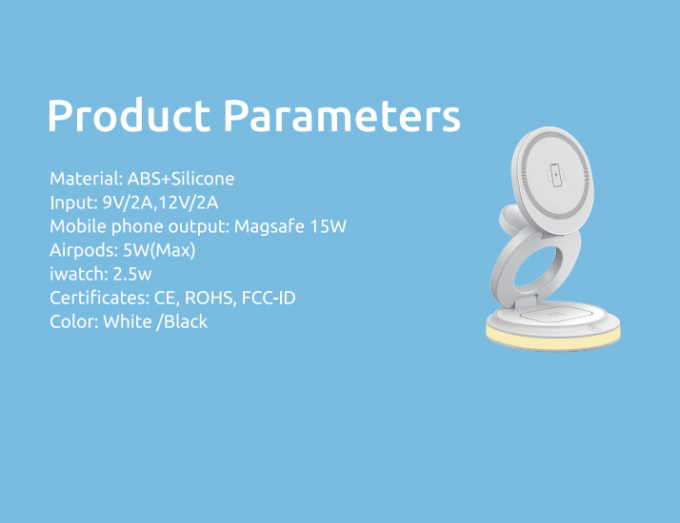 Product Parameters

Material: ABS+Silicone
Input: 9V/2A,12V/2A
Mobile phone output: Magsafe 15W
Airpods: 5W(Max)
iwatch: 2.5w
Certificates: CE, ROHS, FCC-ID
Color: White /Black